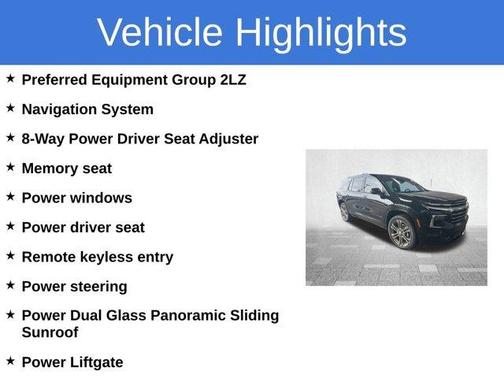 Vehicle Highlights

★ Preferred Equipment Group 2LZ

★ Navigation System

★ 8-Way Power Driver Seat Adjuster

★ Memory seat

★ Power windows

★ Power driver seat

★ Remote keyless entry

★ Power steering

★ Power Dual Glass Panoramic Sliding Sunroof

★ Power Liftgate